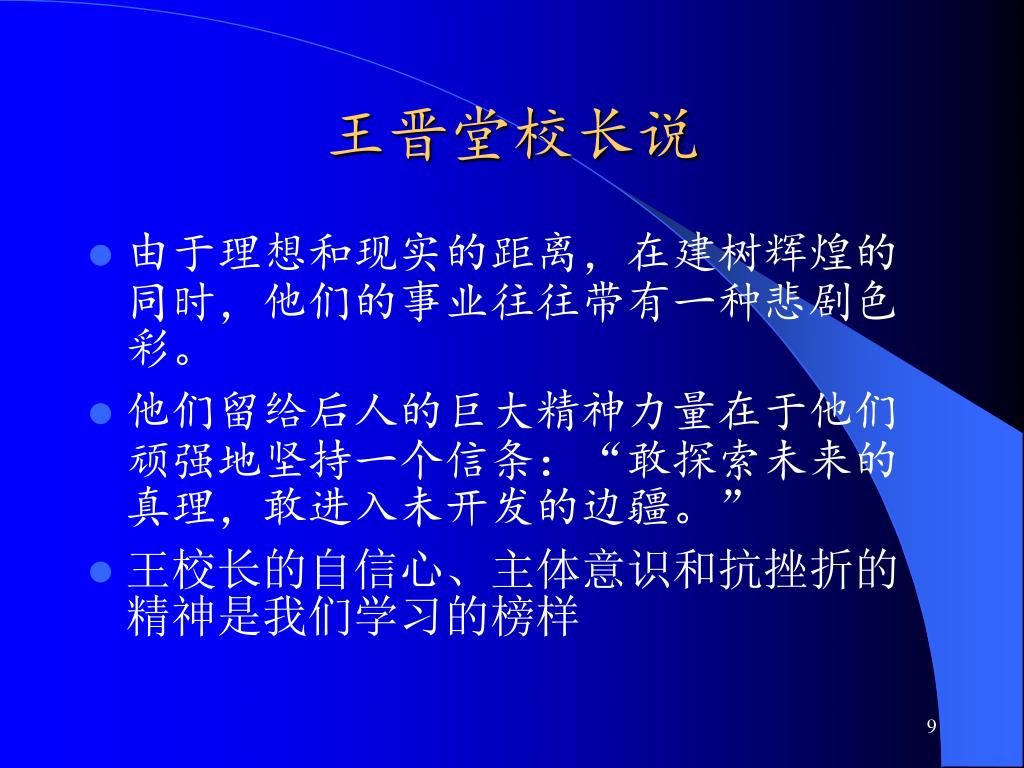 王晋堂校长说

由于理想和现实的距离，在建树辉煌的同时，他们的事业往往带有一种悲剧色彩。

他们留给后人的巨大精神力量在于他们顽强地坚持一个信条：“敢探索未来的真理，敢进入未开发的边疆。”

王校长的自信心、主体意识和抗挫折的精神是我们学习的榜样

9